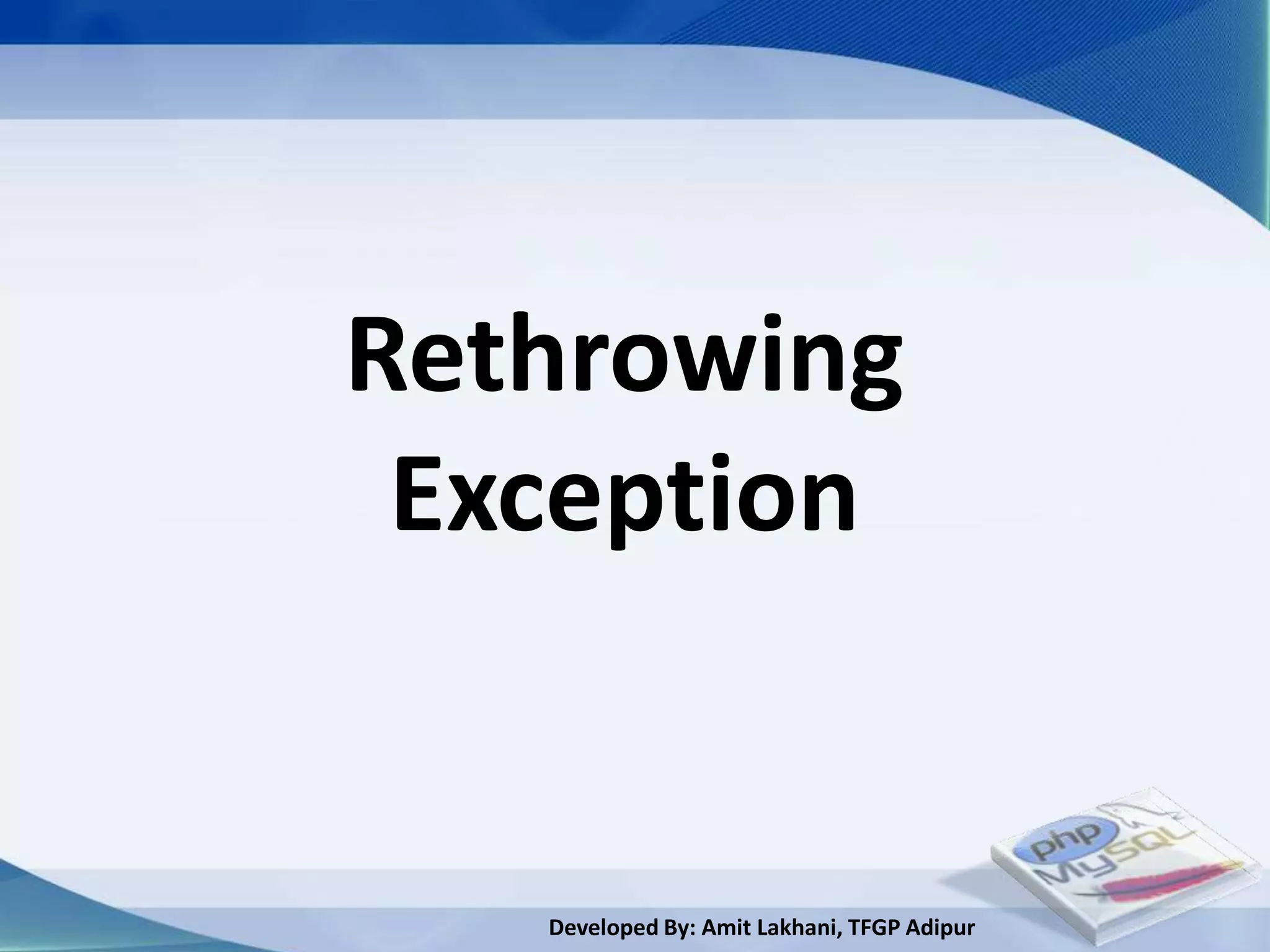 Rethrowing Exception

php MySQL

Developed By: Amit Lakhani, TFGP Adipur